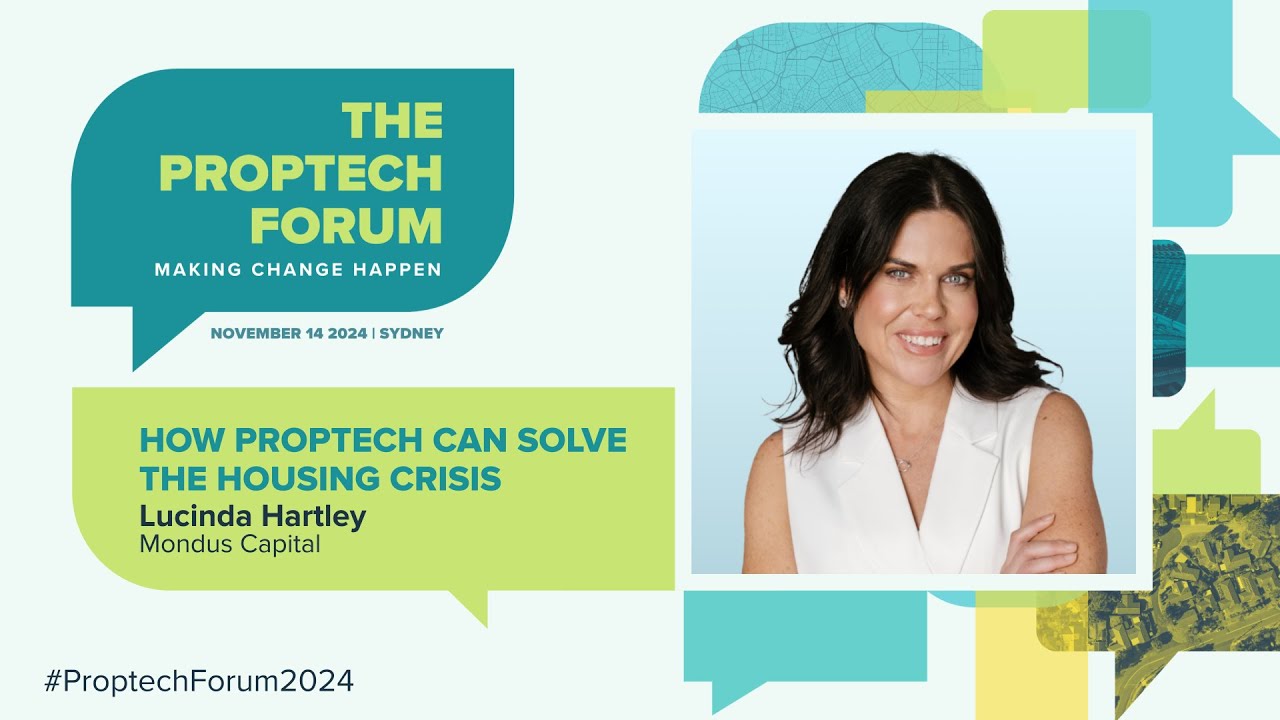 THE PROPTECH FORUM
MAKING CHANGE HAPPEN

NOVEMBER 14 2024 | SYDNEY

HOW PROPTECH CAN SOLVE THE HOUSING CRISIS
Lucinda Hartley
Mondus Capital

#ProptechForum2024